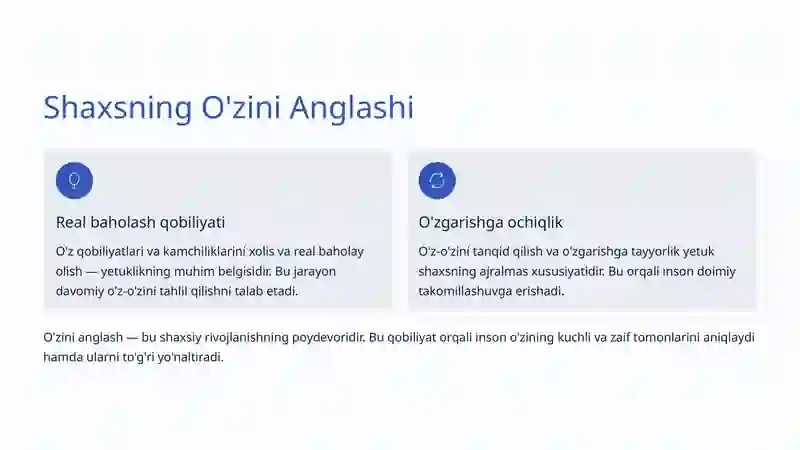 Shaxsning O'zini Anglashi

Real baholash qobiliyati

O'z qobiliyatlari va kamchiliklarini xolis va real baholay olish — yetuklikning muhim belgisidir. Bu jarayon davomiy o'z-o'zini tahlil qilishni talab etadi.

O'zgarishga ochiqlik

O'z-o'zini tanqid qilish va o'zgarishga tayyorlik yetuk shaxsning ajralmas xususiyatidir. Bu orqali inson doimiy takomillashuvga erishadi.

O'zini anglash — bu shaxsiy rivojlanishning poydevoridir. Bu qobiliyat orqali inson o'zining kuchli va zaif tomonlarini aniqlaydi hamda ularni to'g'ri yo'naltiradi.